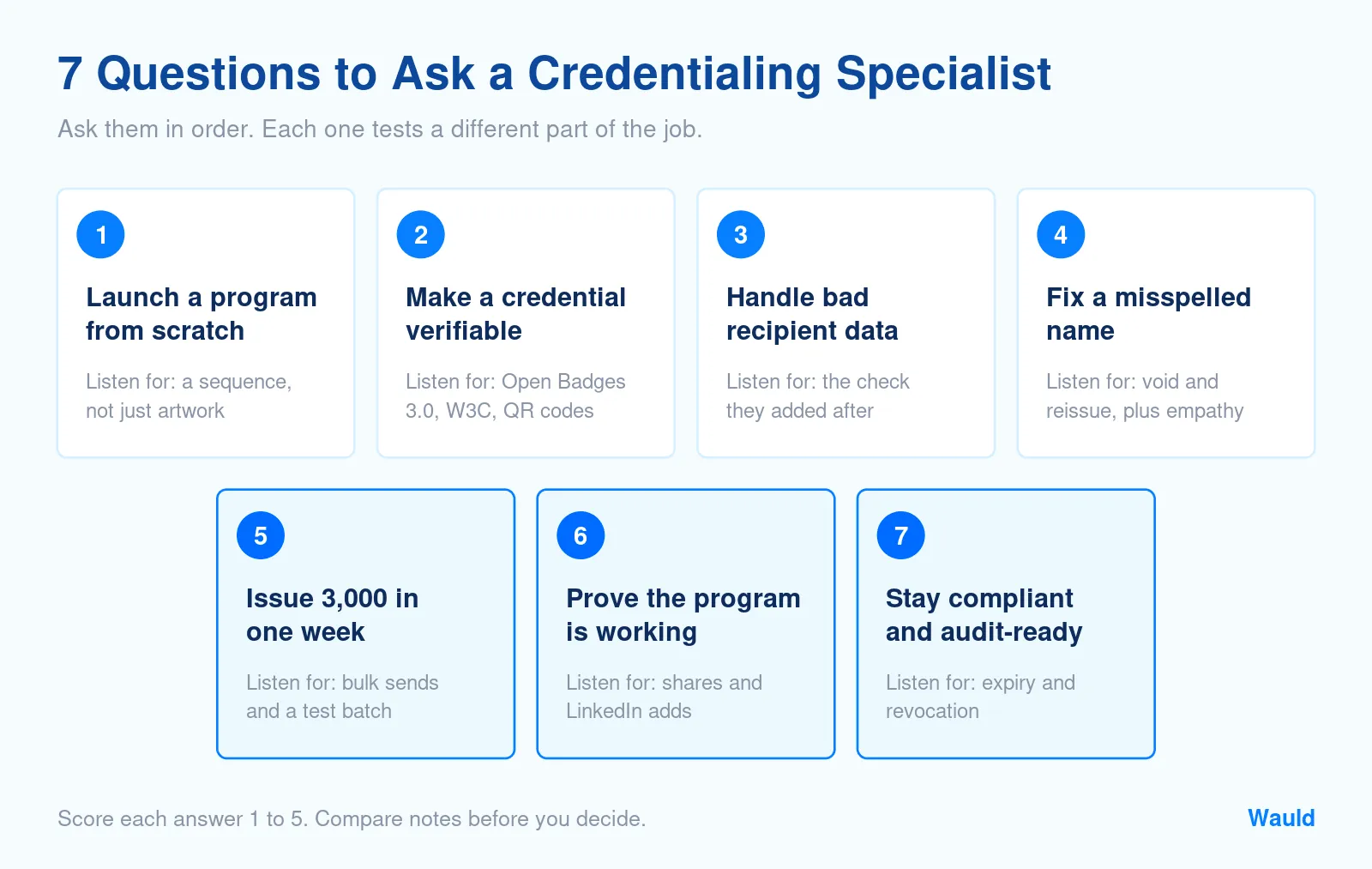 7 Questions to Ask a Credentialing Specialist

Ask them in order. Each one tests a different part of the job.

1

Launch a program from scratch

Listen for: a sequence, not just artwork

2

Make a credential verifiable

Listen for: Open Badges 3.0, W3C, QR codes

3

Handle bad recipient data

Listen for: the check they added after

4

Fix a misspelled name

Listen for: void and reissue, plus empathy

5

Issue 3,000 in one week

Listen for: bulk sends and a test batch

6

Prove the program is working

Listen for: shares and LinkedIn adds

7

Stay compliant and audit-ready

Listen for: expiry and revocation

Score each answer 1 to 5. Compare notes before you decide.

Wauld